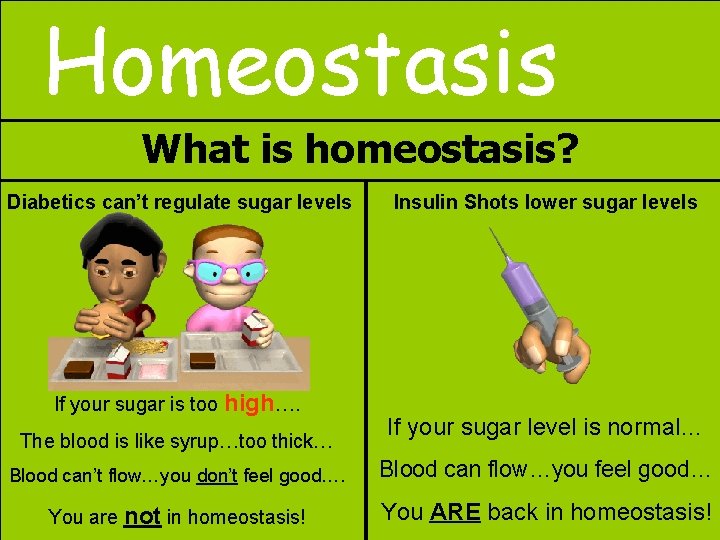 Homeostasis

What is homeostasis?

Diabetics can't regulate sugar levels

If your sugar is too high….

The blood is like syrup…too thick…

Blood can't flow…you don't feel good.…

You are not in homeostasis!

Insulin Shots lower sugar levels

If your sugar level is normal…

Blood can flow…you feel good…

You ARE back in homeostasis!